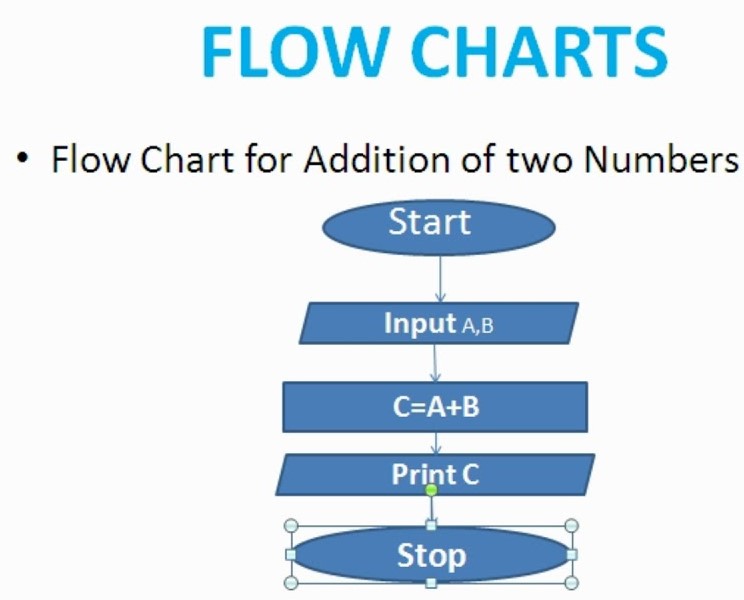 FLOW CHARTS

• Flow Chart for Addition of two Numbers

Start

Input A,B

C=A+B

Print C

Stop